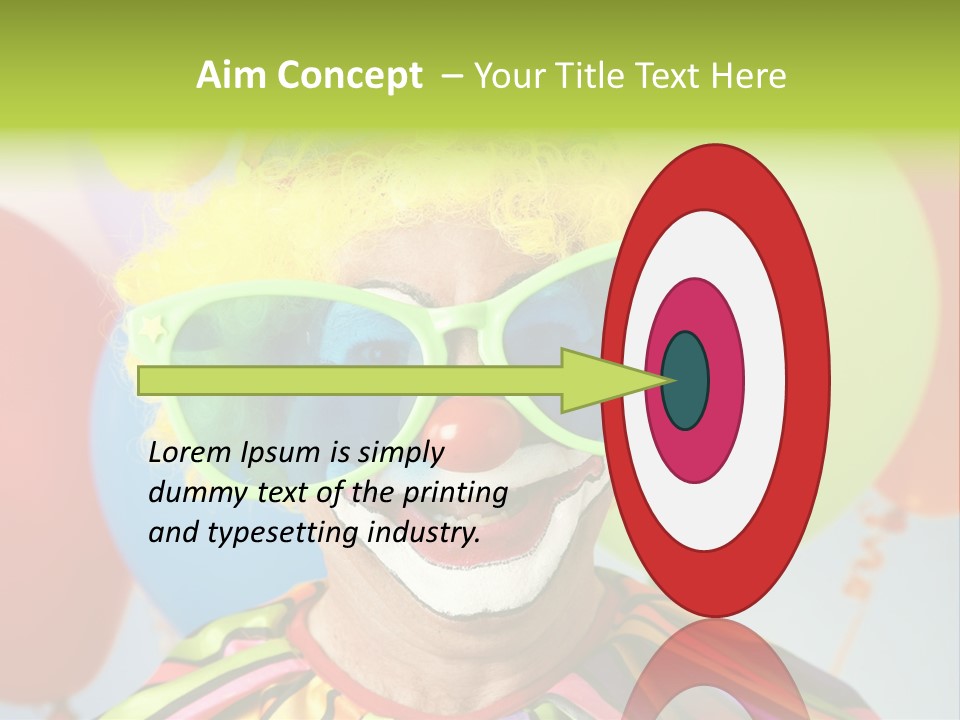 Aim Concept – Your Title Text Here

Lorem Ipsum is simply dummy text of the printing and typesetting industry.